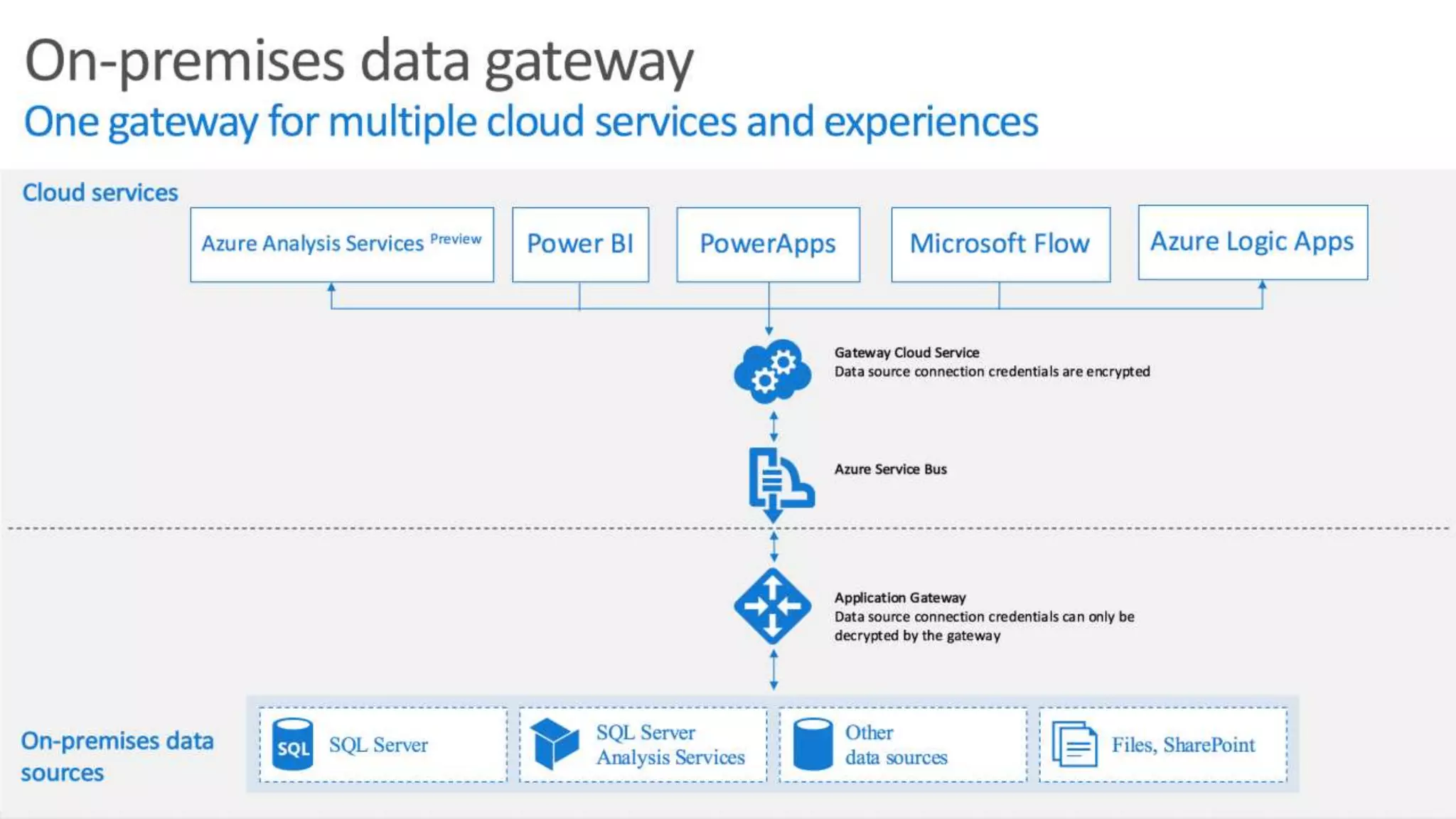 On-premises data gateway

One gateway for multiple cloud services and experiences

Cloud services

Azure Analysis Services Preview

Power BI

PowerApps

Microsoft Flow

Azure Logic Apps

Gateway Cloud Service
Data source connection credentials are encrypted

Azure Service Bus

Application Gateway
Data source connection credentials can only be decrypted by the gateway

On-premises data sources

SQL

SQL Server

SQL Server Analysis Services

Other data sources

Files, SharePoint